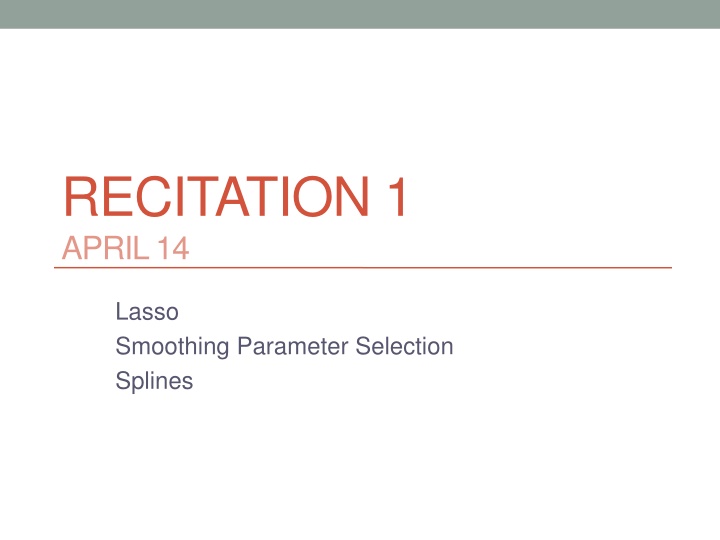 RECITATION 1
APRIL 14

Lasso
Smoothing Parameter Selection
Splines